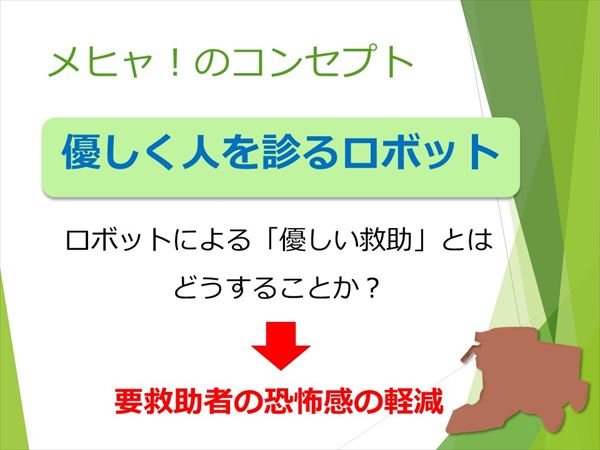 メヒャ！のコンセプト

優しく人を診るロボット

ロボットによる「優しい救助」とはどうすることか？

要救助者の恐怖感の軽減